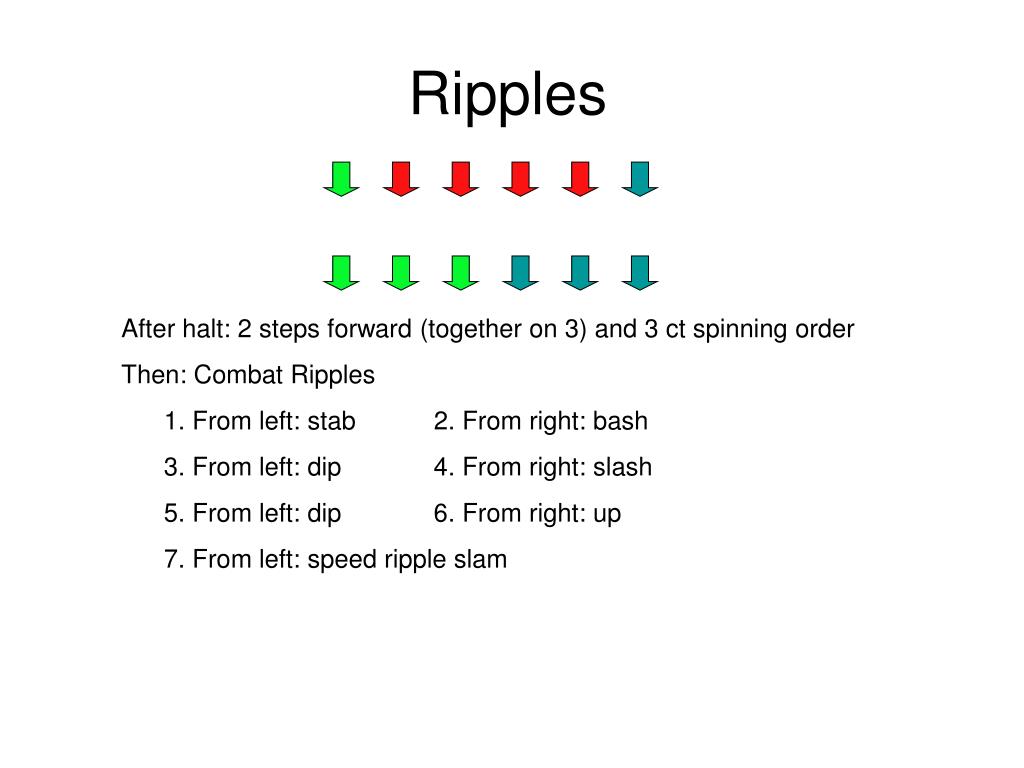 Ripples

After halt: 2 steps forward (together on 3) and 3 ct spinning order

Then: Combat Ripples

1. From left: stab 2. From right: bash

3. From left: dip 4. From right: slash

5. From left: dip 6. From right: up

7. From left: speed ripple slam